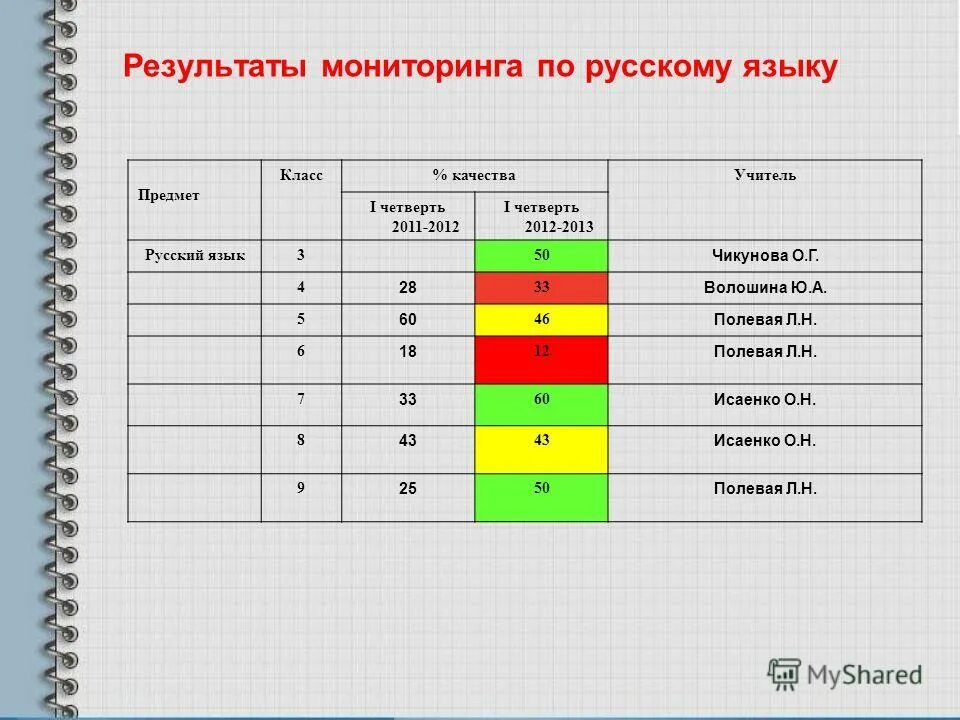 Результаты мониторинга по русскому языку

| Предмет | Класс | % качества I четверть 2011-2012 | % качества I четверть 2012-2013 | Учитель |
|---|---|---|---|---|
| Русский язык | 3 | | 50 | Чикунова О.Г. |
| | 4 | 28 | 33 | Волошина Ю.А. |
| | 5 | 60 | 46 | Полевая Л.Н. |
| | 6 | 18 | 12 | Полевая Л.Н. |
| | 7 | 33 | 60 | Исаенко О.Н. |
| | 8 | 43 | 43 | Исаенко О.Н. |
| | 9 | 25 | 50 | Полевая Л.Н. |

MyShared